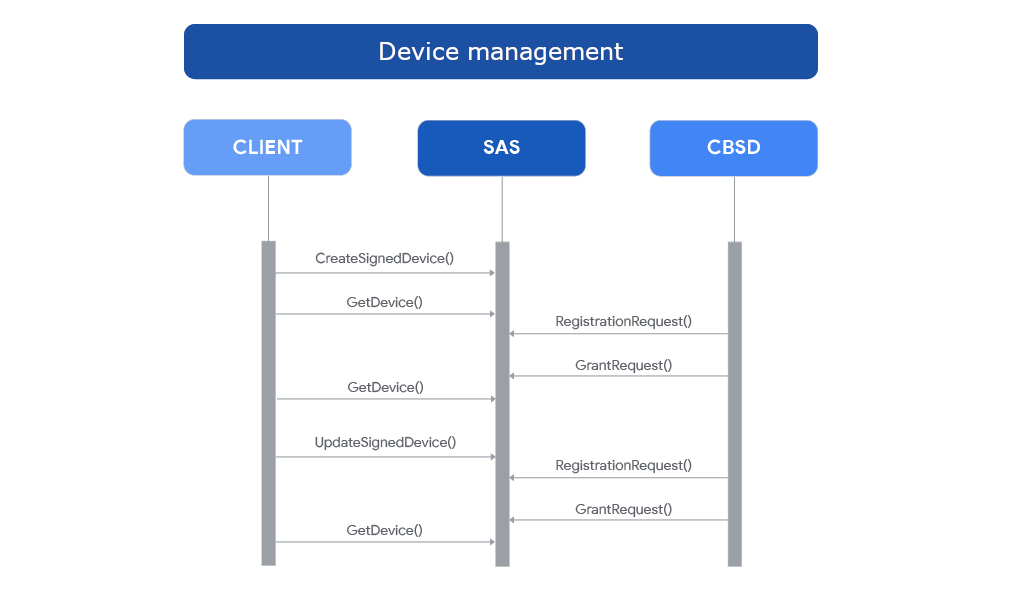 Device management

CLIENT

SAS

CBSD

CreateSignedDevice()

GetDevice()

RegistrationRequest()

GrantRequest()

GetDevice()

UpdateSignedDevice()

RegistrationRequest()

GrantRequest()

GetDevice()